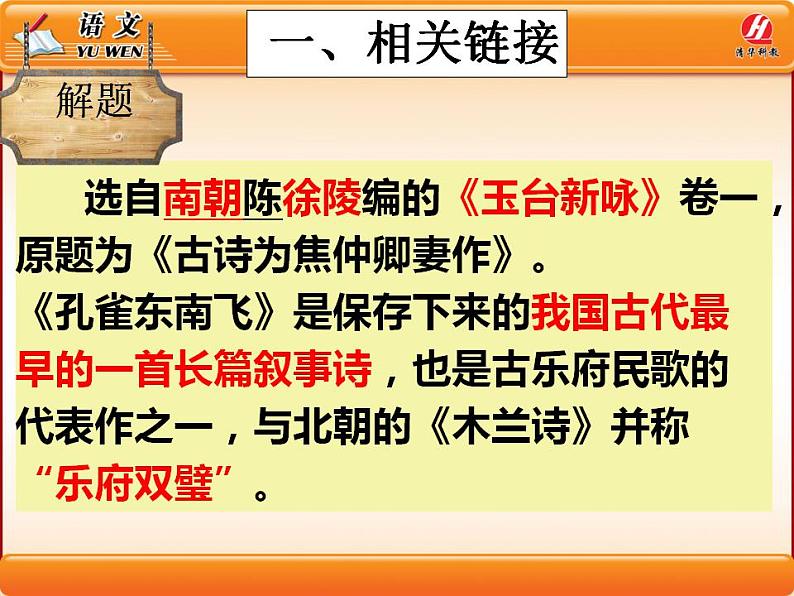 语文
YU WEN

一、相关链接

清华科教

解题

选自南朝陈徐陵编的《玉台新咏》卷一，原题为《古诗为焦仲卿妻作》。

《孔雀东南飞》是保存下来的我国古代最早的一首长篇叙事诗，也是古乐府民歌的代表作之一，与北朝的《木兰诗》并称“乐府双璧”。